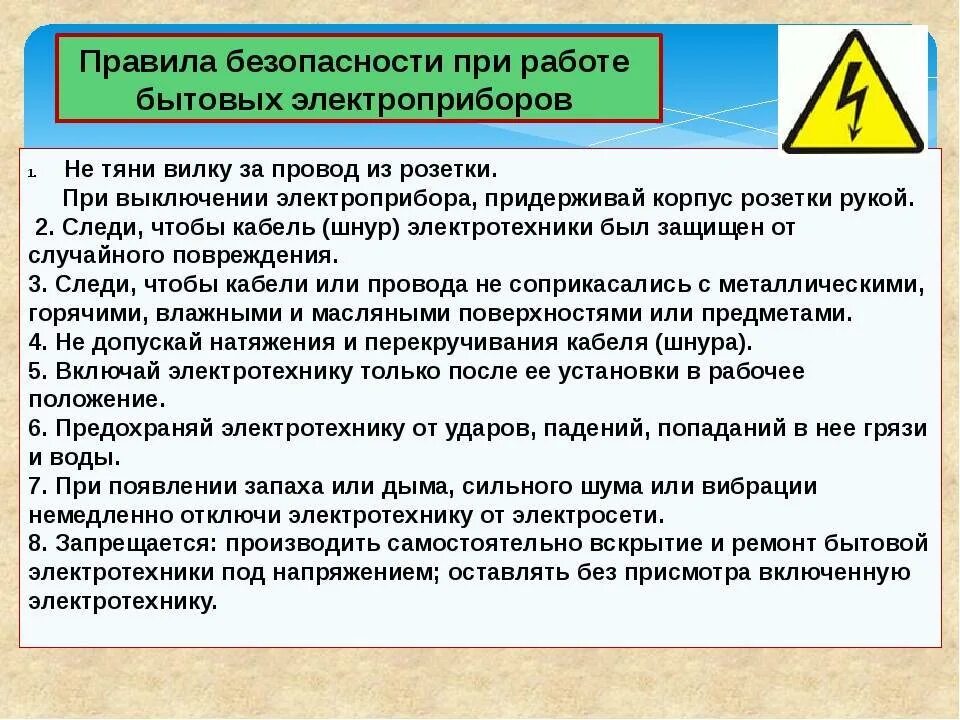 Правила безопасности при работе бытовых электроприборов

1. Не тяни вилку за провод из розетки.
При выключении электроприбора, придерживай корпус розетки рукой.
2. Следи, чтобы кабель (шнур) электротехники был защищен от случайного повреждения.
3. Следи, чтобы кабели или провода не соприкасались с металлическими, горячими, влажными и масляными поверхностями или предметами.
4. Не допускай натяжения и перекручивания кабеля (шнура).
5. Включай электротехнику только после ее установки в рабочее положение.
6. Предохраняй электротехнику от ударов, падений, попаданий в нее грязи и воды.
7. При появлении запаха или дыма, сильного шума или вибрации немедленно отключи электротехнику от электросети.
8. Запрещается: производить самостоятельно вскрытие и ремонт бытовой электротехники под напряжением; оставлять без присмотра включенную электротехнику.